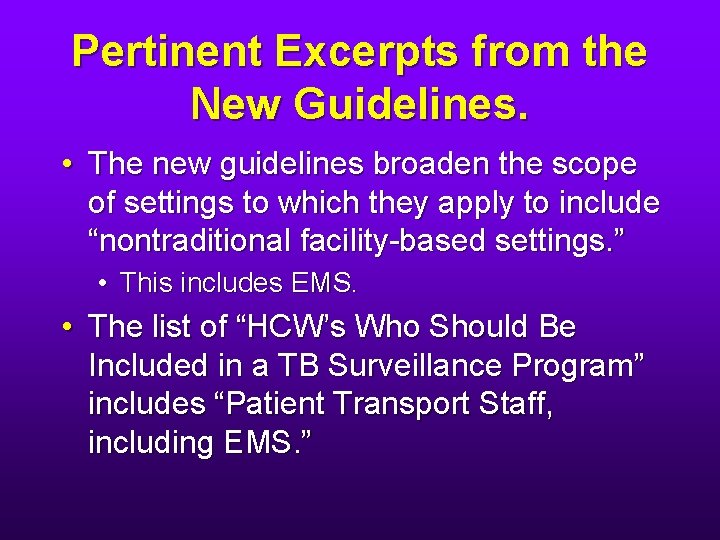 Pertinent Excerpts from the New Guidelines.

• The new guidelines broaden the scope of settings to which they apply to include “nontraditional facility-based settings.”

• This includes EMS.

• The list of “HCW’s Who Should Be Included in a TB Surveillance Program” includes “Patient Transport Staff, including EMS.”